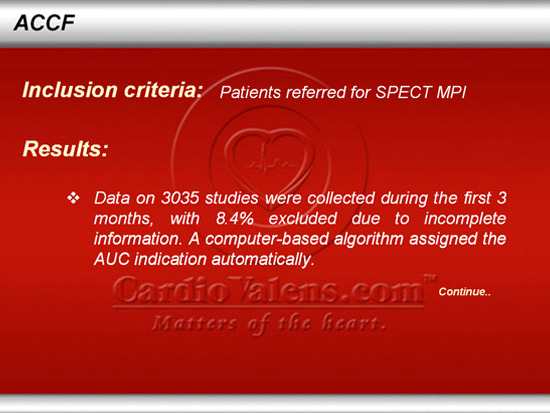 ACCF

Inclusion criteria: Patients referred for SPECT MPI

Results:

❖ Data on 3035 studies were collected during the first 3 months, with 8.4% excluded due to incomplete information. A computer-based algorithm assigned the AUC indication automatically.

CardioValens.com™
Matters of the heart.

Continue..